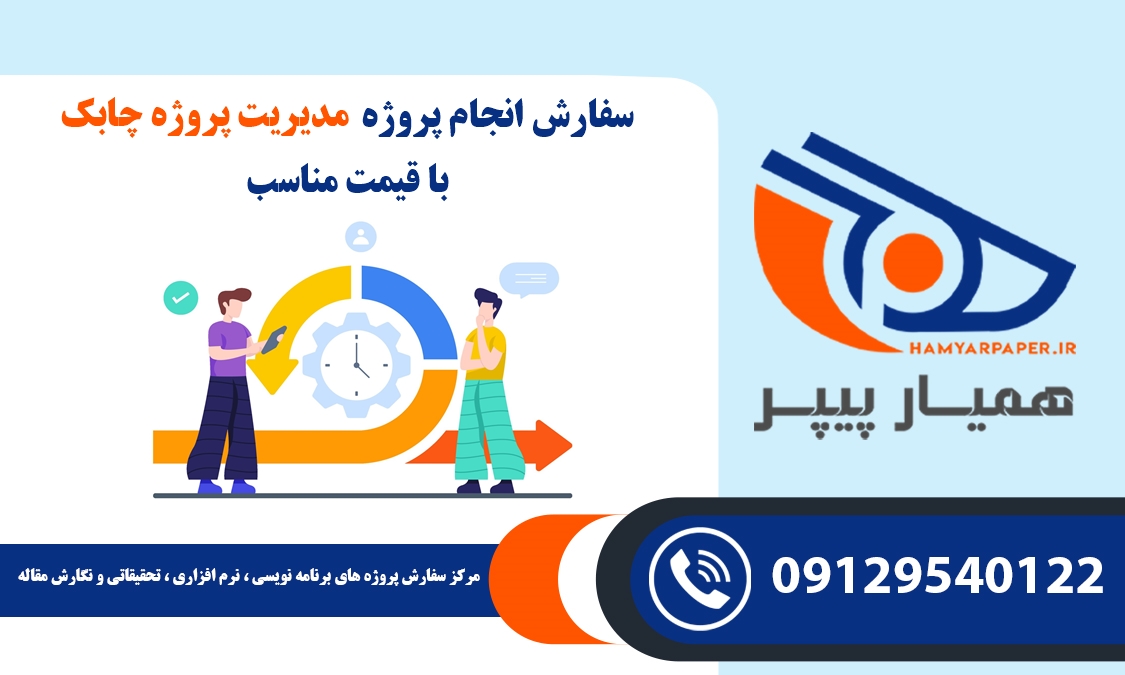 سفارش انجام پروژه مدیریت پروژه چابک
با قیمت مناسب

HAMYARPAPER.IR
همیار پیپر

مرکز سفارش پروژه های برنامه نویسی ، نرم افزاری ، تحقیقاتی و نگارش مقاله

09129540122